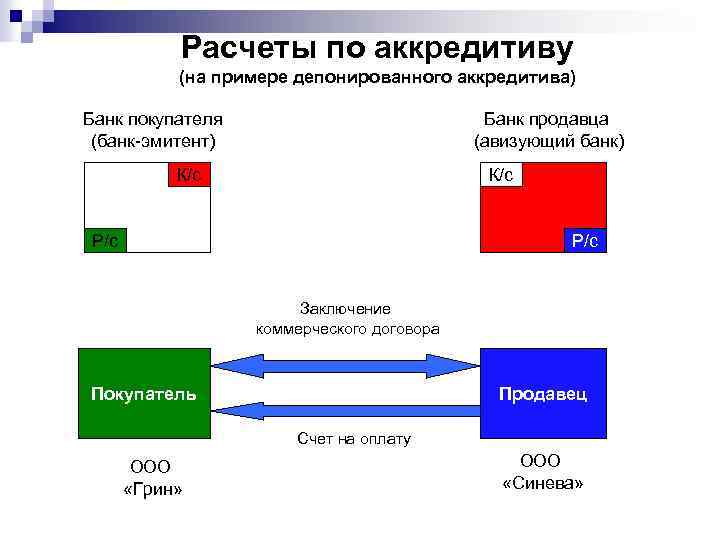 Расчеты по аккредитиву
(на примере депонированного аккредитива)

Банк покупателя
(банк-эмитент)

К/с

Р/с

Банк продавца
(авизующий банк)

К/с

Р/с

Заключение
коммерческого договора

Покупатель

Продавец

Счет на оплату

ООО
«Грин»

ООО
«Синева»